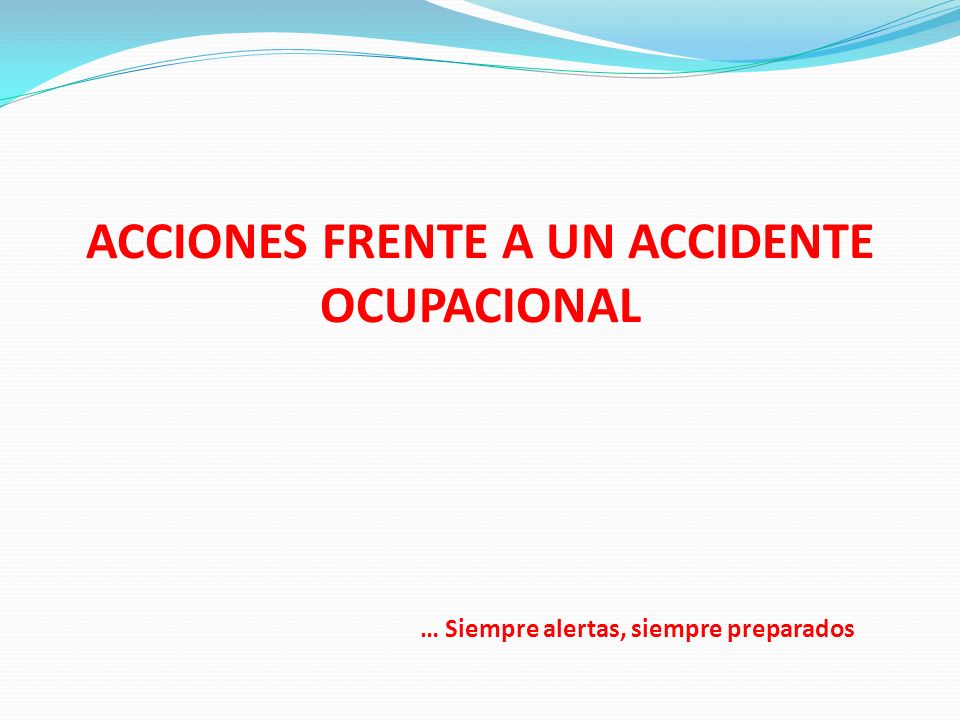 ACCIONES FRENTE A UN ACCIDENTE OCUPACIONAL

… Siempre alertas, siempre preparados